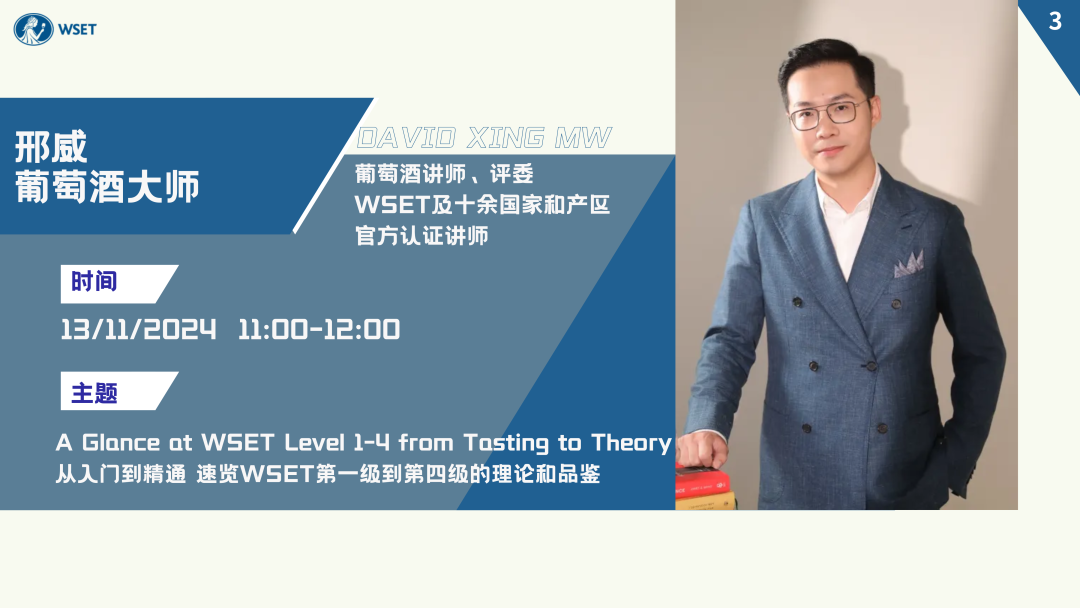 WSET

3

邢威
葡萄酒大师

DAVID XING MW
葡萄酒讲师、评委
WSET及十余国家和产区
官方认证讲师

时间
13/11/2024 11:00-12:00

主题
A Glance at WSET Level 1-4 from Tasting to Theory
从入门到精通 速览WSET第一级到第四级的理论和品鉴